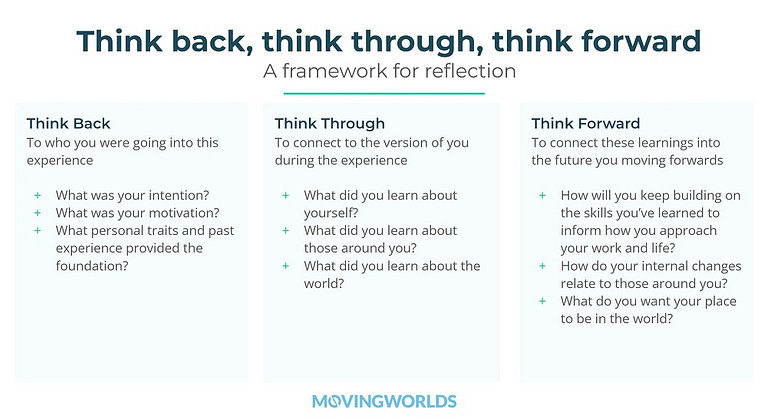 Think back, think through, think forward
A framework for reflection

Think Back
To who you were going into this experience

+ What was your intention?
+ What was your motivation?
+ What personal traits and past experience provided the foundation?

Think Through
To connect to the version of you during the experience

+ What did you learn about yourself?
+ What did you learn about those around you?
+ What did you learn about the world?

Think Forward
To connect these learnings into the future you moving forwards

+ How will you keep building on the skills you've learned to inform how you approach your work and life?
+ How do your internal changes relate to those around you?
+ What do you want your place to be in the world?

MOVINGWORLDS